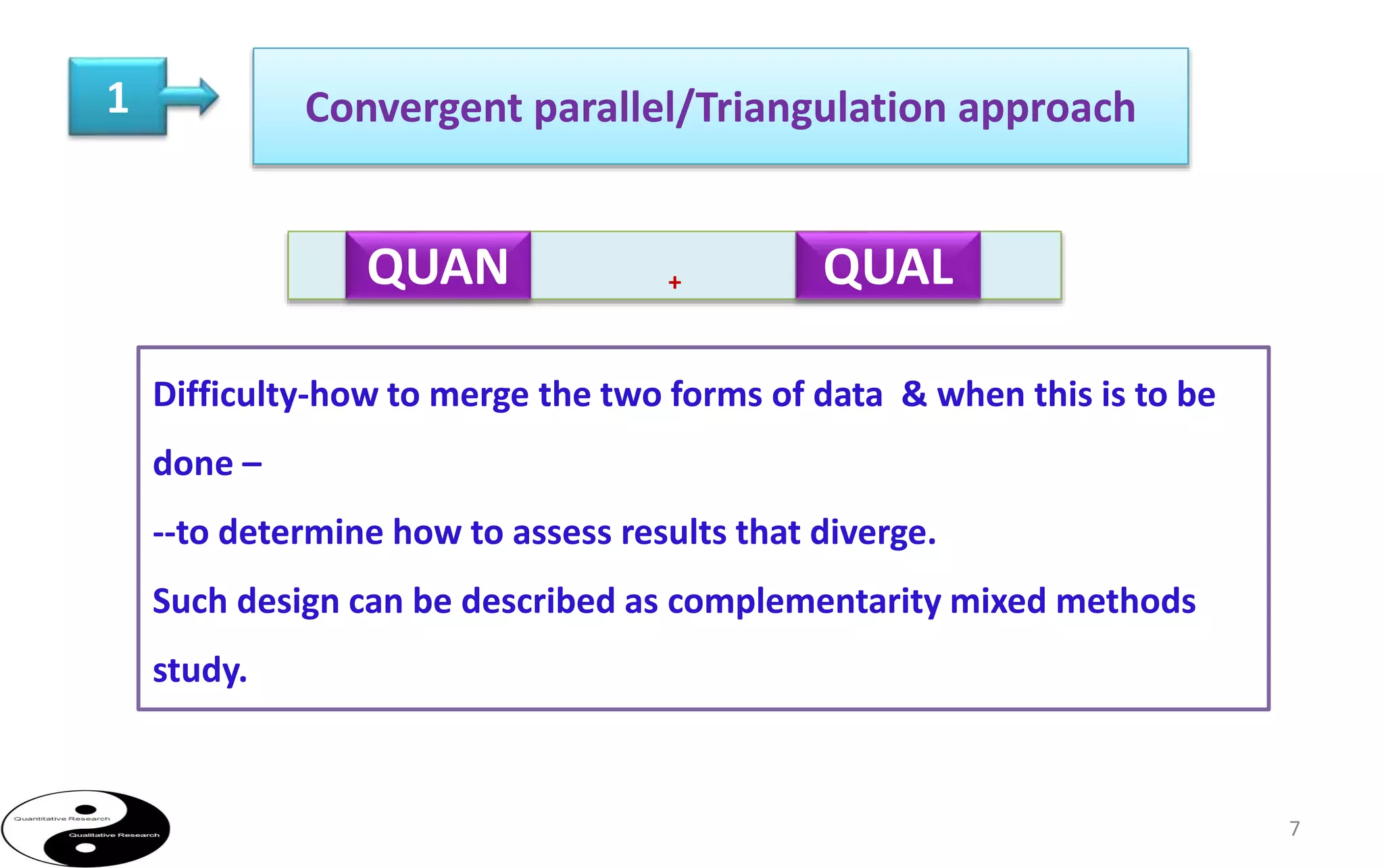 1

Convergent parallel/Triangulation approach

QUAN + QUAL

Difficulty-how to merge the two forms of data & when this is to be done –

--to determine how to assess results that diverge.

Such design can be described as complementarity mixed methods study.

Quantitative Research

Qualitative Research

7